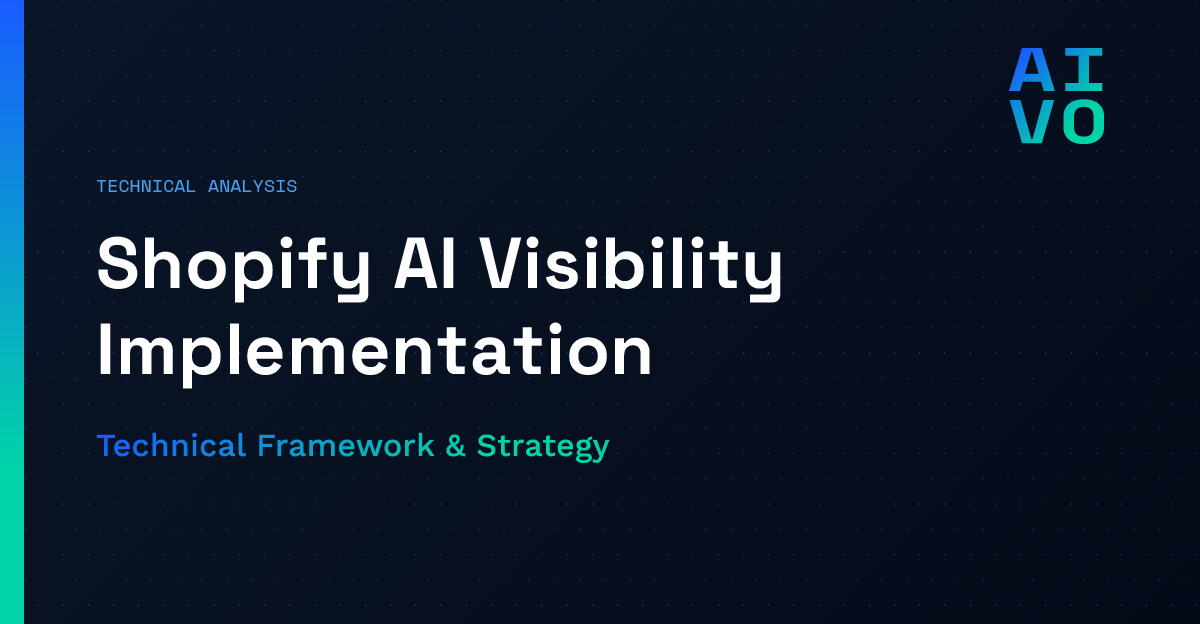 AI
VO

TECHNICAL ANALYSIS

Shopify AI Visibility Implementation

Technical Framework & Strategy